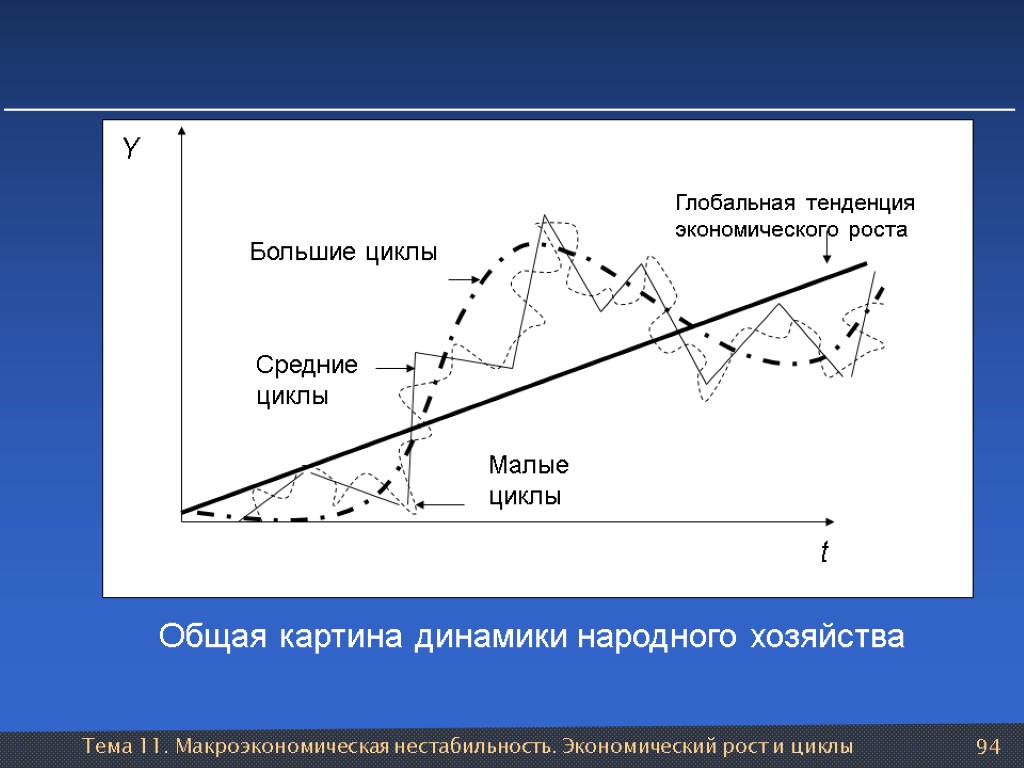 Y

Глобальная тенденция экономического роста

Большие циклы

Средние циклы

Малые циклы

t

Общая картина динамики народного хозяйства

Тема 11. Макроэкономическая нестабильность. Экономический рост и циклы

94